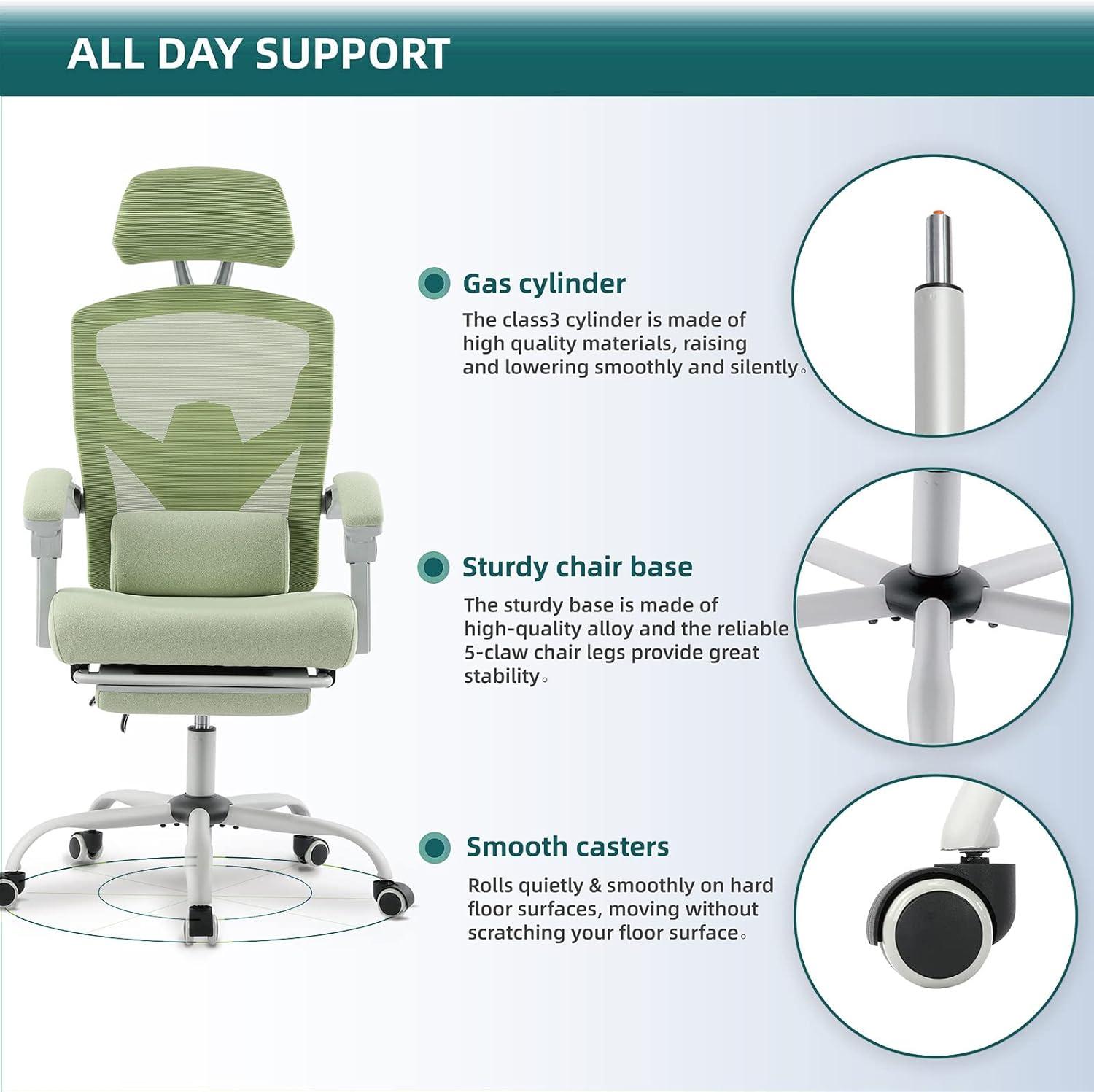 ALL DAY SUPPORT

Gas cylinder

The class3 cylinder is made of high quality materials, raising and lowering smoothly and silently。

Sturdy chair base

The sturdy base is made of high-quality alloy and the reliable 5-claw chair legs provide great stability。

Smooth casters

Rolls quietly & smoothly on hard floor surfaces, moving without scratching your floor surface。